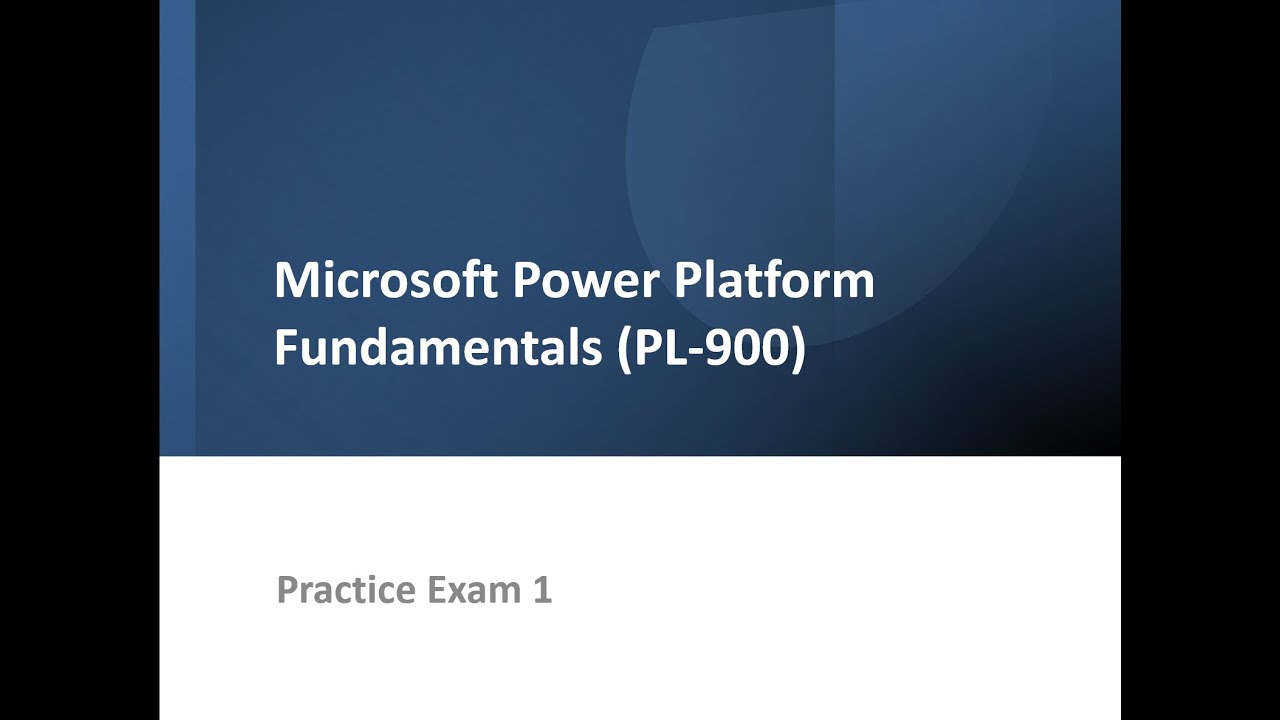 Microsoft Power Platform Fundamentals (PL-900)

Practice Exam 1